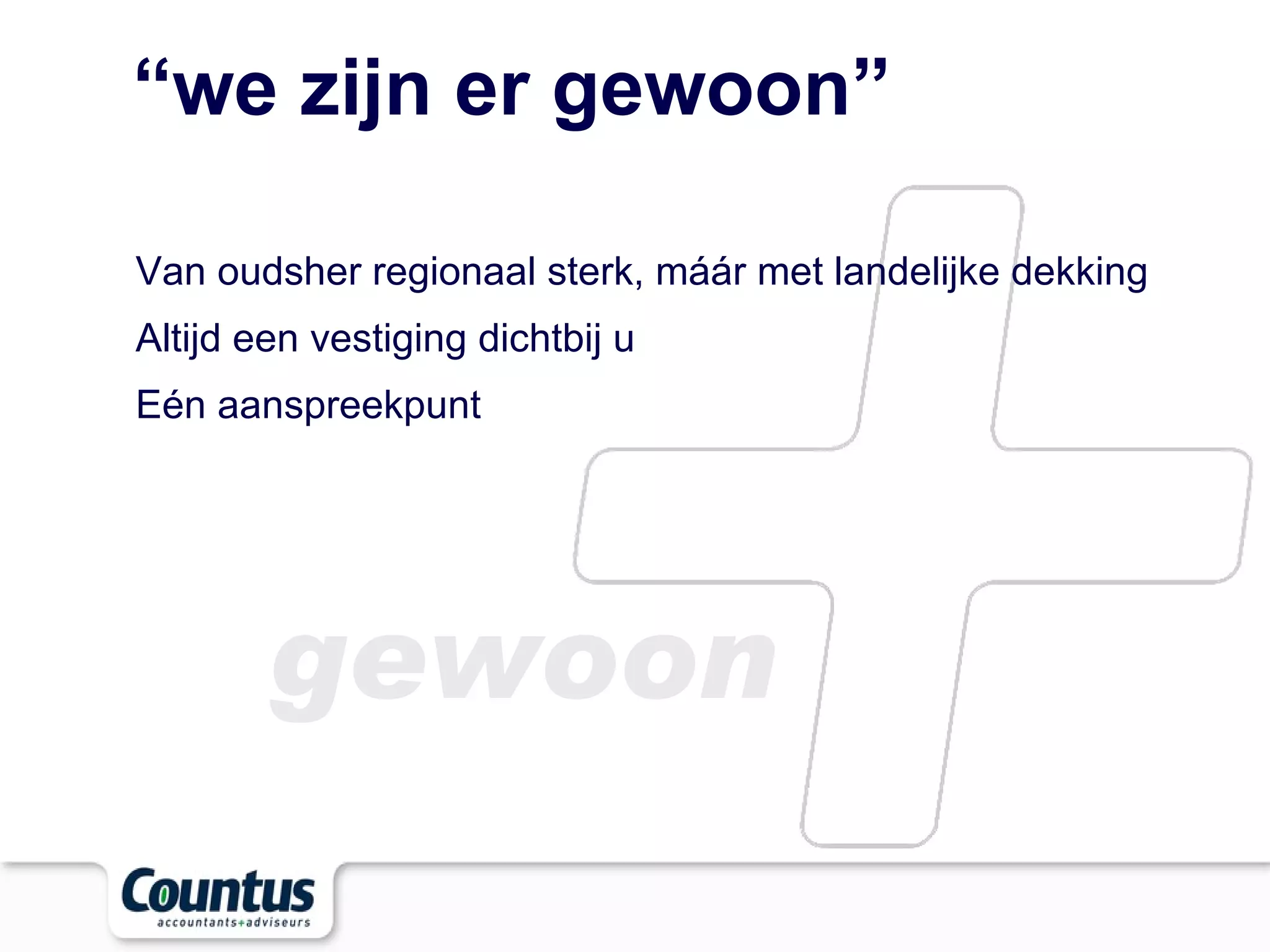 “we zijn er gewoon”

Van oudsher regionaal sterk, máár met landelijke dekking

Altijd een vestiging dichtbij u

Eén aanspreekpunt

gewoon

Countus
accountants+adviseurs